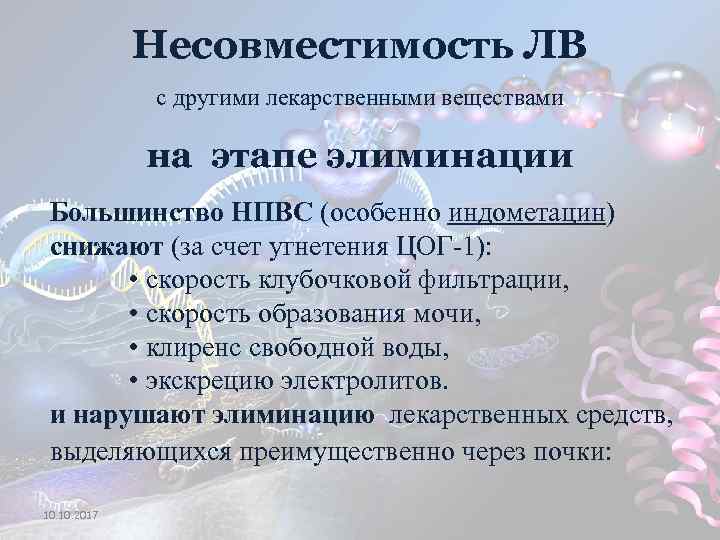 Несовместимость ЛВ

с другими лекарственными веществами

на этапе элиминации

Большинство НПВС (особенно индометацин) снижают (за счет угнетения ЦОГ-1):
• скорость клубочковой фильтрации,
• скорость образования мочи,
• клиренс свободной воды,
• экскрецию электролитов.
и нарушают элиминацию лекарственных средств, выделяющихся преимущественно через почки:

10.10.2017